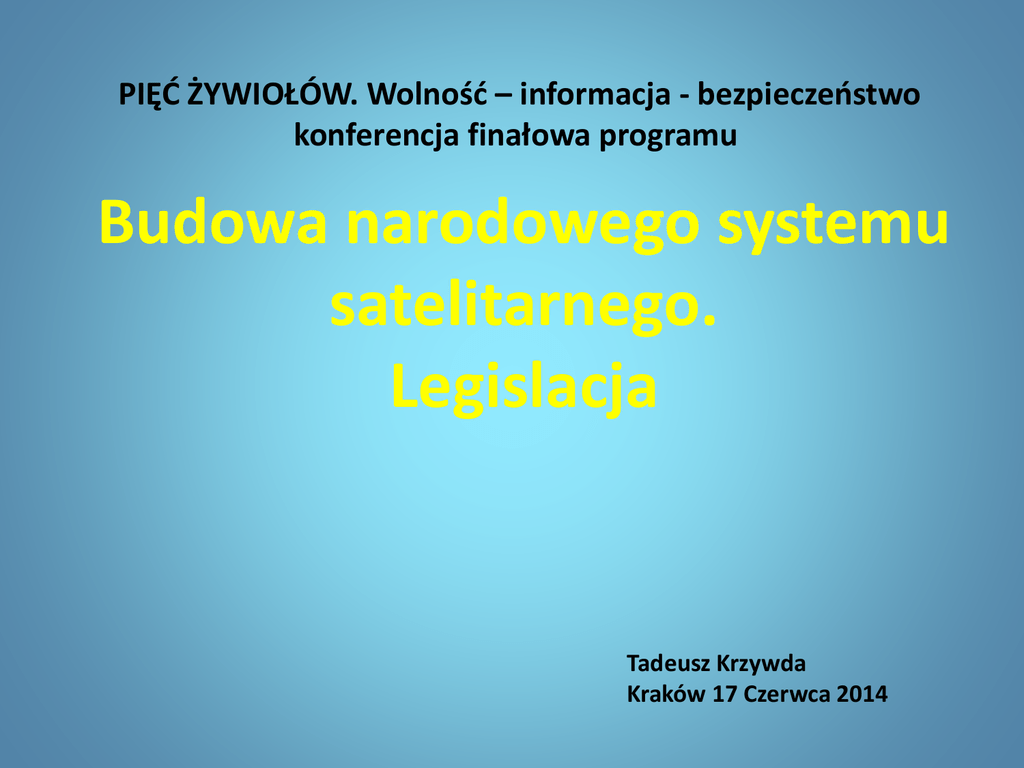 PIĘĆ ŻYWIOŁÓW. Wolność – informacja - bezpieczeństwo
konferencja finałowa programu

Budowa narodowego systemu satelitarnego.
Legislacja

Tadeusz Krzywda
Kraków 17 Czerwca 2014